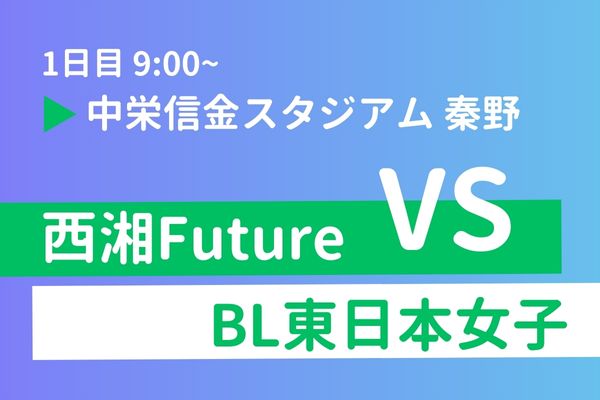 1日目 9:00~
▶ 中栄信金スタジアム 秦野

西湘Future VS

BL東日本女子